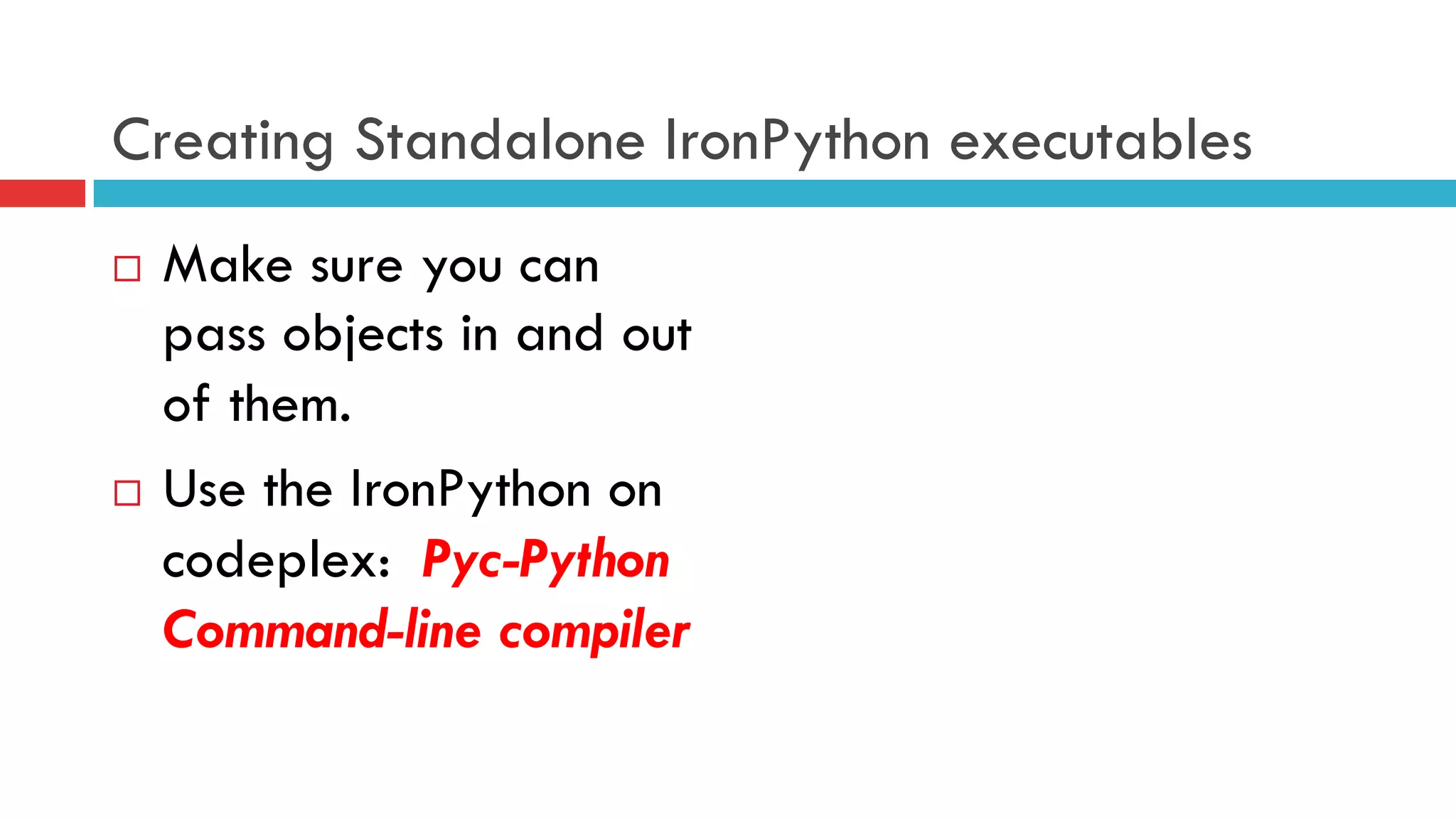 Creating Standalone IronPython executables

□ Make sure you can pass objects in and out of them.

□ Use the IronPython on codeplex: Pyc-Python Command-line compiler